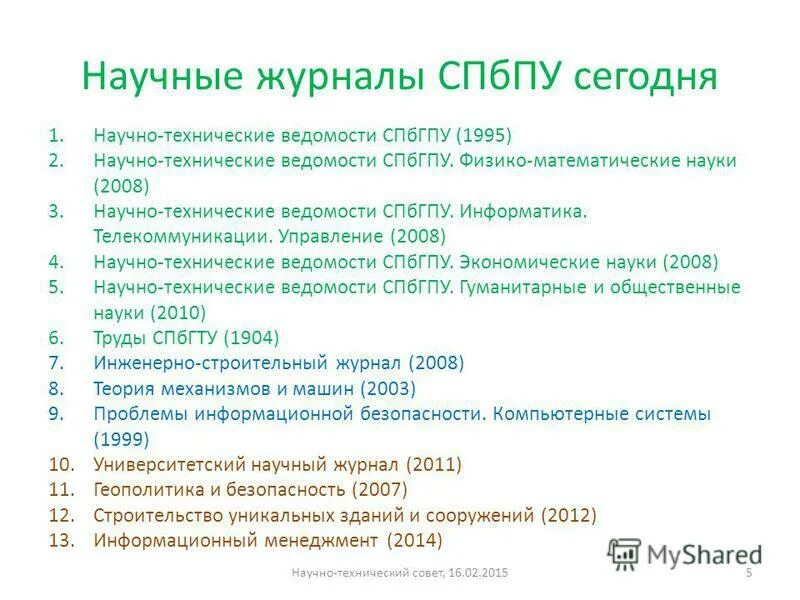 Научные журналы СПбПУ сегодня

1. Научно-технические ведомости СПбГПУ (1995)
2. Научно-технические ведомости СПбГПУ. Физико-математические науки (2008)
3. Научно-технические ведомости СПбГПУ. Информатика. Телекоммуникации. Управление (2008)
4. Научно-технические ведомости СПбГПУ. Экономические науки (2008)
5. Научно-технические ведомости СПбГПУ. Гуманитарные и общественные науки (2010)
6. Труды СПбГТУ (1904)
7. Инженерно-строительный журнал (2008)
8. Теория механизмов и машин (2003)
9. Проблемы информационной безопасности. Компьютерные системы (1999)
10. Университетский научный журнал (2011)
11. Геополитика и безопасность (2007)
12. Строительство уникальных зданий и сооружений (2012)
13. Информационный менеджмент (2014)

MyShared

Научно-технический совет, 16.02.2015

5